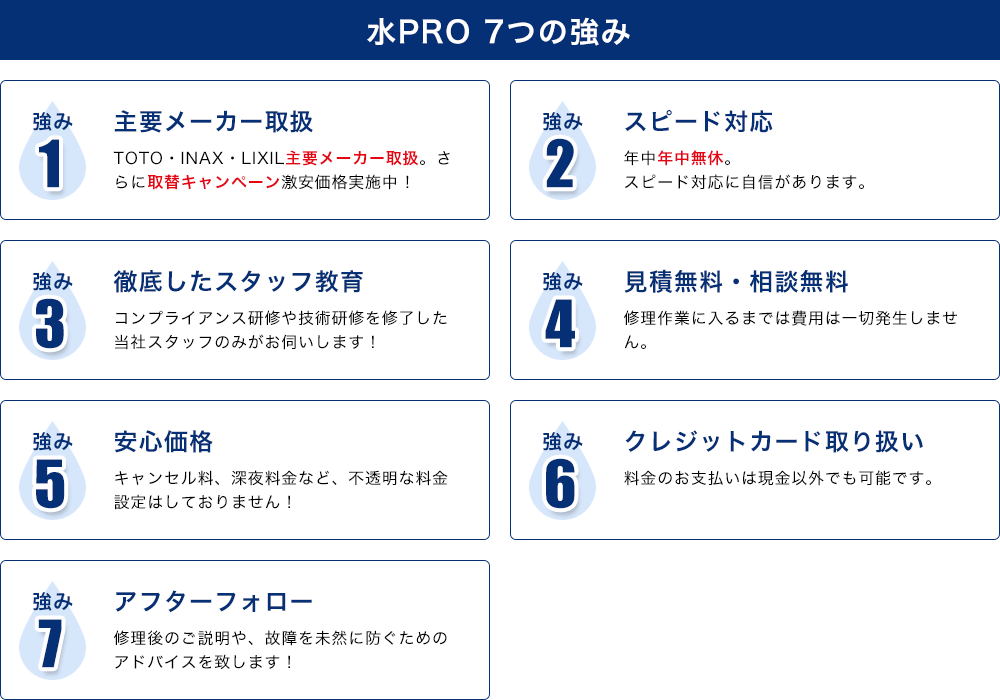 水PRO 7つの強み

強み
1
主要メーカー取扱
TOTO・INAX・LIXIL主要メーカー取扱。さらに取替キャンペーン激安価格実施中！

強み
2
スピード対応
年中年中無休。
スピード対応に自信があります。

強み
3
徹底したスタッフ教育
コンプライアンス研修や技術研修を修了した当社スタッフのみがお伺いします！

強み
4
見積無料・相談無料
修理作業に入るまでは費用は一切発生しません。

強み
5
安心価格
キャンセル料、深夜料金など、不透明な料金設定はしておりません！

強み
6
クレジットカード取り扱い
料金のお支払いは現金以外でも可能です。

強み
7
アフターフォロー
修理後のご説明や、故障を未然に防ぐためのアドバイスを致します！